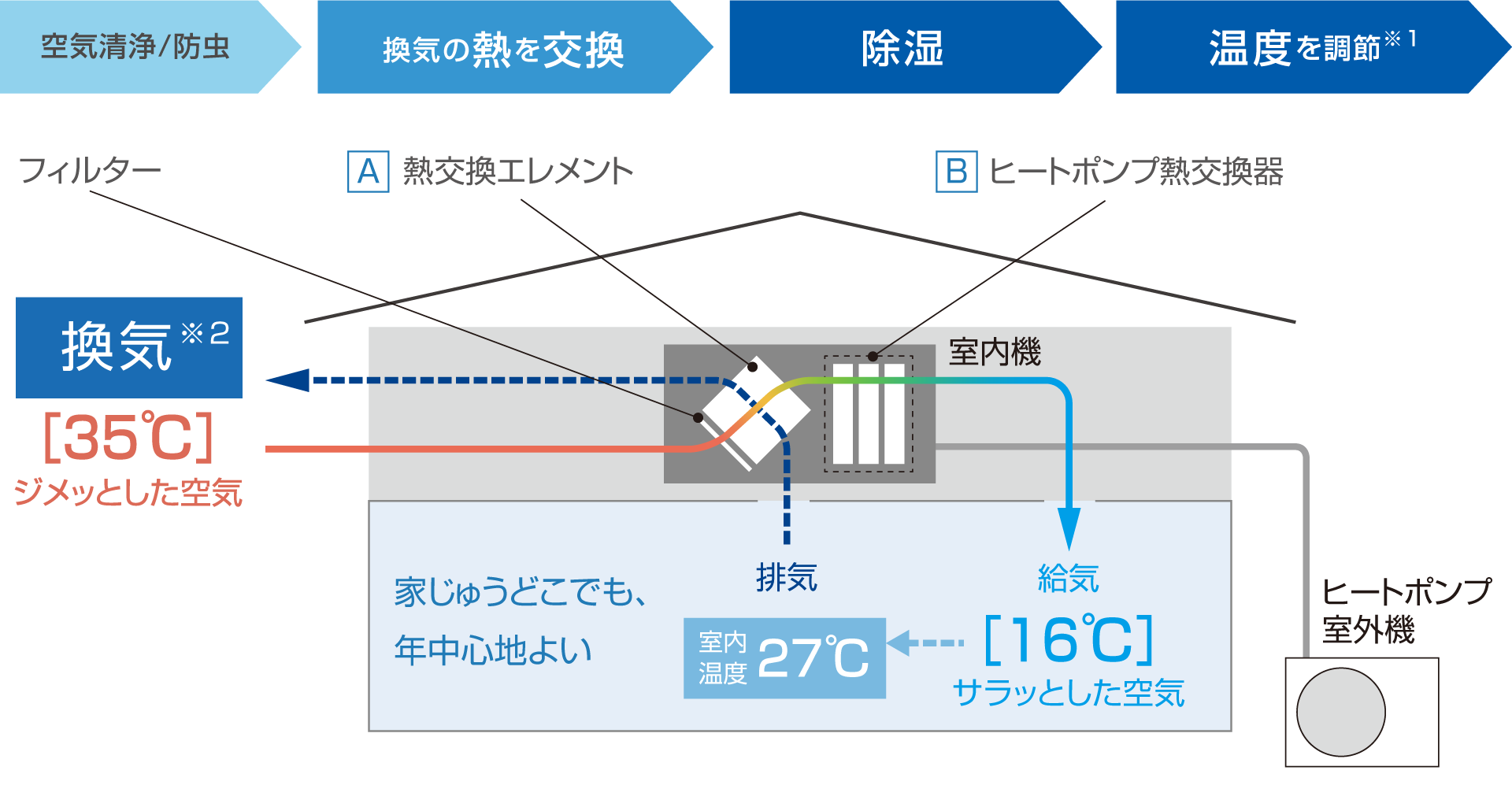 空気清浄/防虫

換気の熱を交換

除湿

温度を調節※1

フィルター

A 熱交換エレメント

B ヒートポンプ熱交換器

換気※2

[35℃]

ジメッとした空気

室内機

排気

給気

家じゅうどこでも、

年中心地よい

室内温度 27℃

[16℃]

サラッとした空気

ヒートポンプ室外機